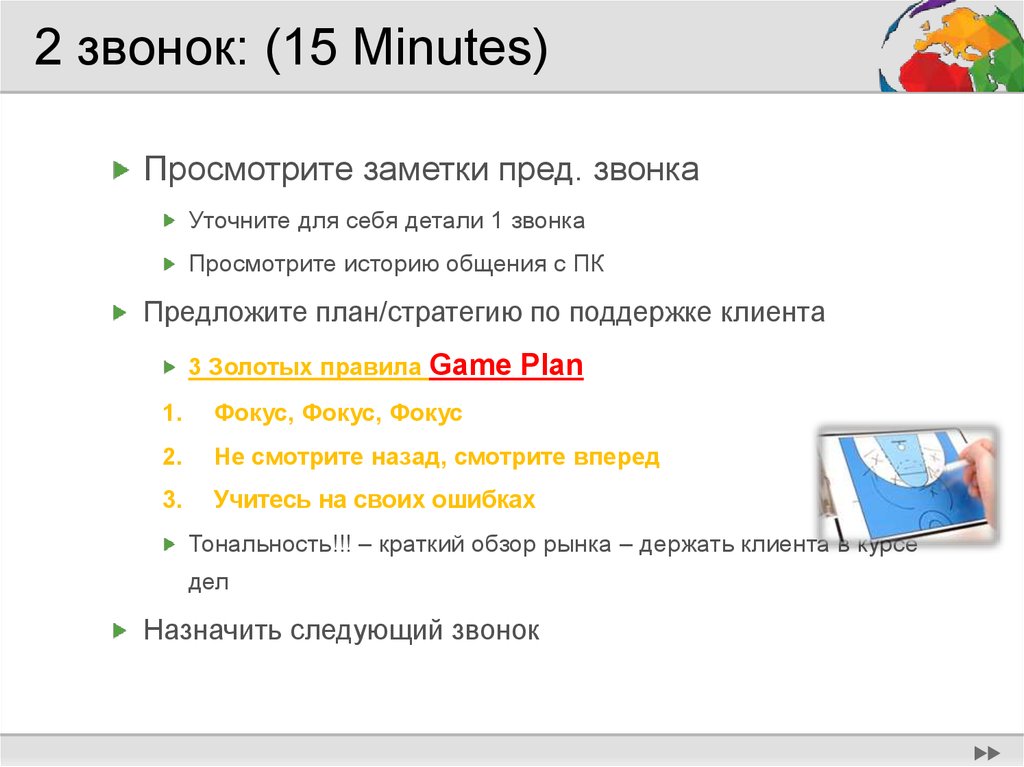 2 звонок: (15 Minutes)

Просмотрите заметки пред. звонка

Уточните для себя детали 1 звонка

Просмотрите историю общения с ПК

Предложите план/стратегию по поддержке клиента

3 Золотых правила Game Plan

1. Фокус, Фокус, Фокус

2. Не смотрите назад, смотрите вперед

3. Учитесь на своих ошибках

Тональность!!! – краткий обзор рынка – держать клиента в курсе дел

Назначить следующий звонок